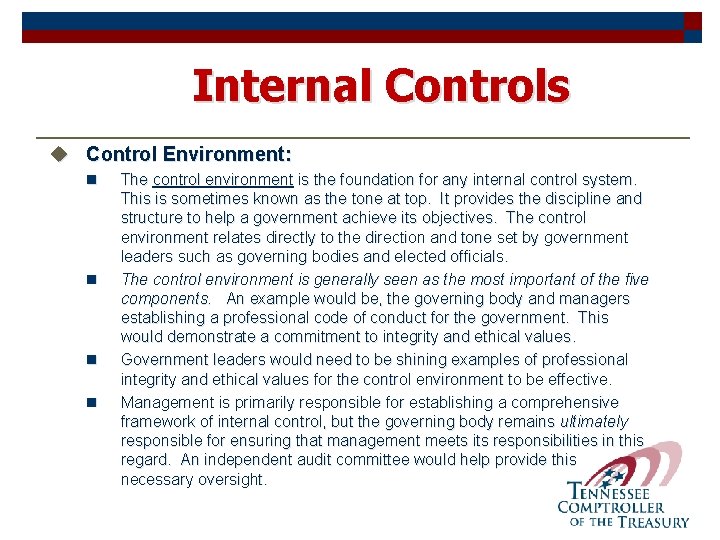 Internal Controls

Control Environment:

The control environment is the foundation for any internal control system. This is sometimes known as the tone at top. It provides the discipline and structure to help a government achieve its objectives. The control environment relates directly to the direction and tone set by government leaders such as governing bodies and elected officials.

The control environment is generally seen as the most important of the five components. An example would be, the governing body and managers establishing a professional code of conduct for the government. This would demonstrate a commitment to integrity and ethical values.

Government leaders would need to be shining examples of professional integrity and ethical values for the control environment to be effective.

Management is primarily responsible for establishing a comprehensive framework of internal control, but the governing body remains ultimately responsible for ensuring that management meets its responsibilities in this regard. An independent audit committee would help provide this necessary oversight.

TENNESSEE COMPTROLLER OF THE TREASURY